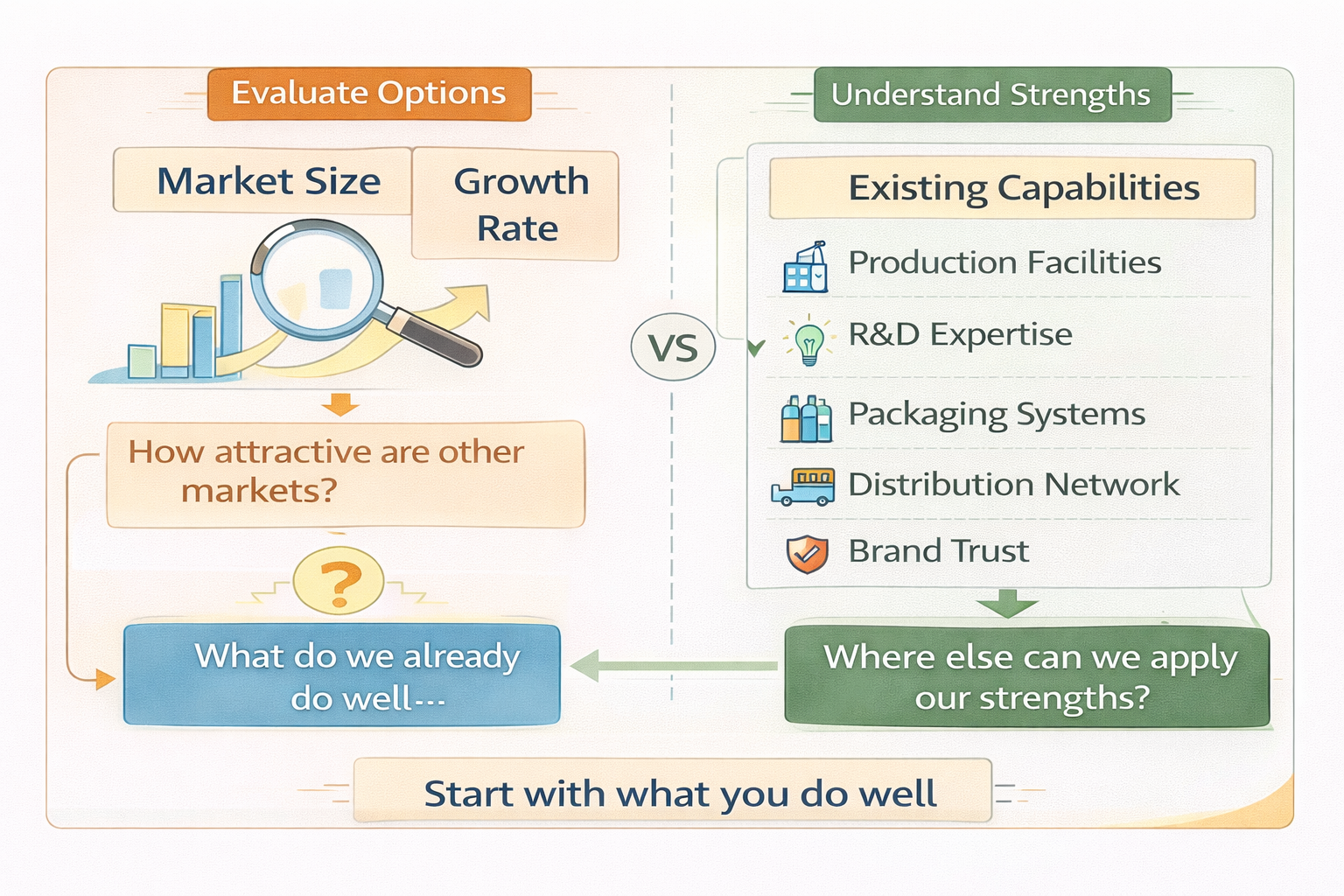 Evaluate Options

Market Size

Growth Rate

How attractive are other markets?

?

What do we already do well---

VS

Understand Strengths

Existing Capabilities

Production Facilities

R&D Expertise

Packaging Systems

Distribution Network

Brand Trust

Where else can we apply our strengths?

Start with what you do well